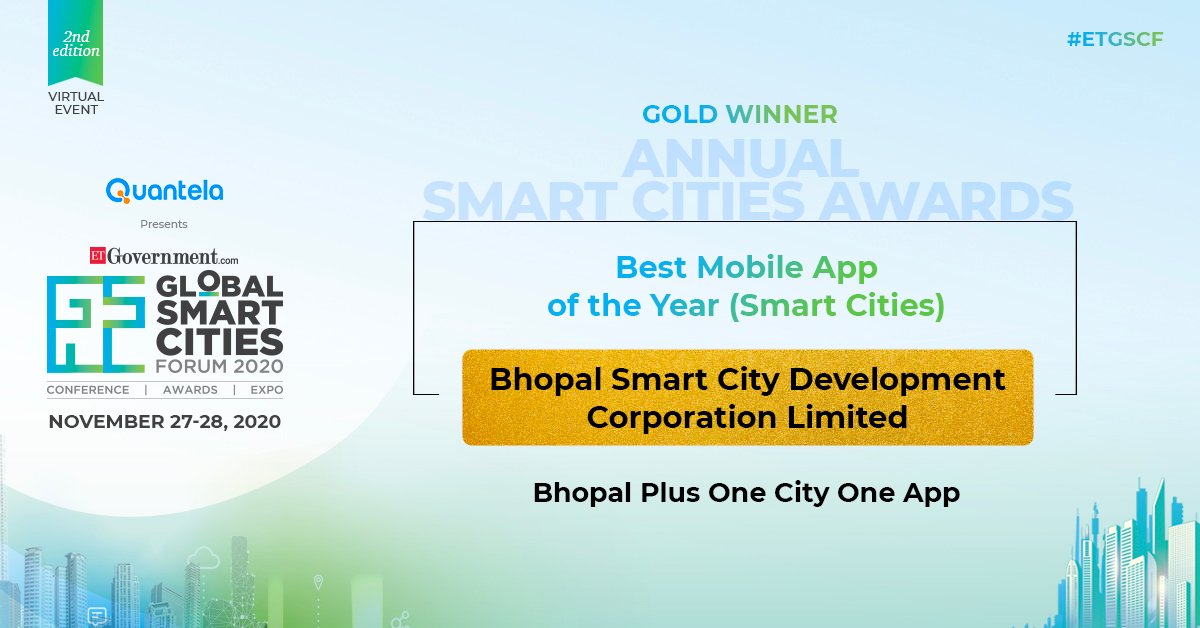 2nd edition

VIRTUAL EVENT

#ETGSCF

Quantela

Presents

ETGovernment.com

GLOBAL SMART CITIES FORUM 2020

CONFERENCE | AWARDS | EXPO

NOVEMBER 27-28, 2020

GOLD WINNER

ANNUAL SMART CITIES AWARDS

Best Mobile App of the Year (Smart Cities)

Bhopal Smart City Development Corporation Limited

Bhopal Plus One City One App